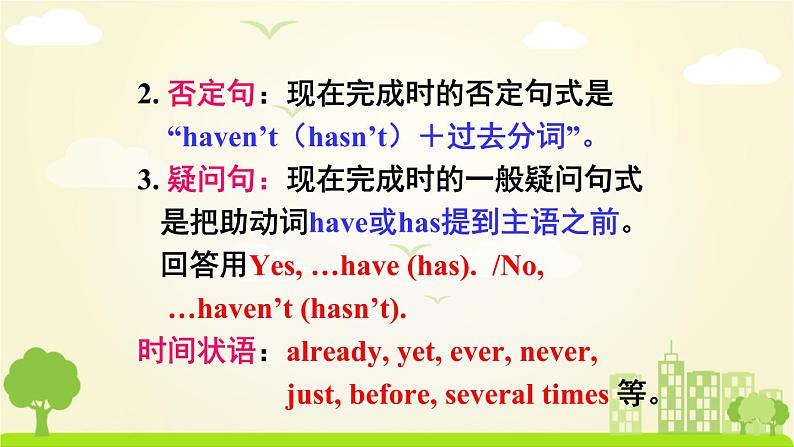 2. 否定句：现在完成时的否定句式是“haven’t（hasn’t）＋过去分词”。

3. 疑问句：现在完成时的一般疑问句式是把助动词have或has提到主语之前。回答用Yes, …have (has). /No, …haven’t (hasn’t).

时间状语：already, yet, ever, never, just, before, several times 等。